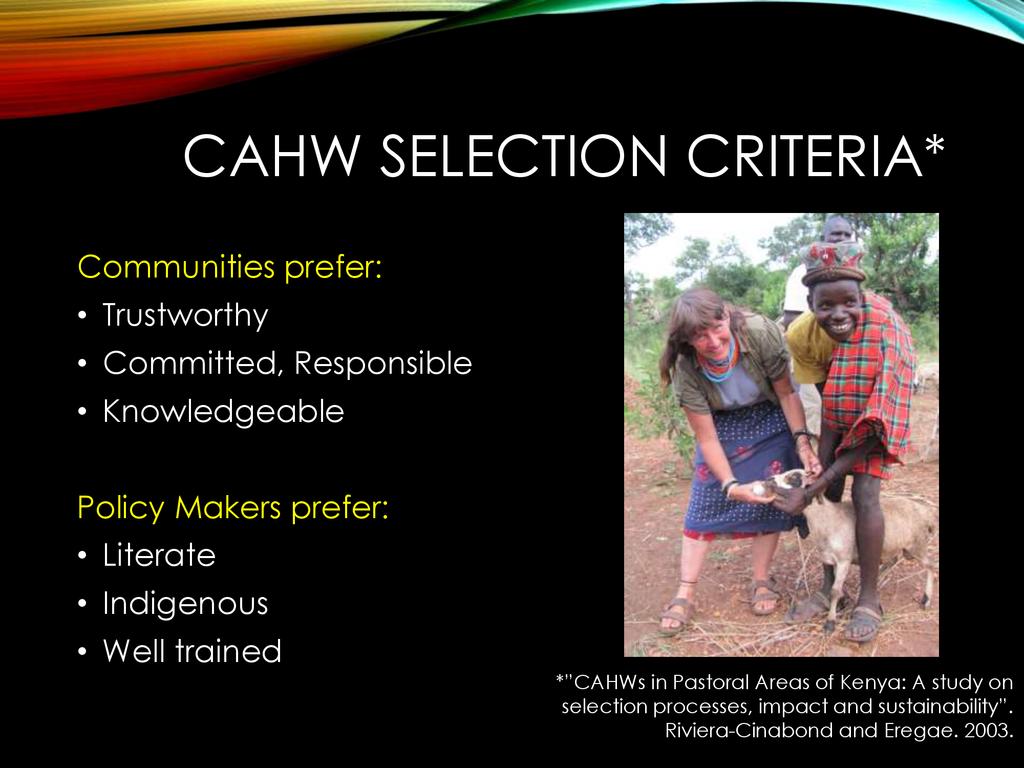 CAHW SELECTION CRITERIA*

Communities prefer:

• Trustworthy
• Committed, Responsible
• Knowledgeable

Policy Makers prefer:

• Literate
• Indigenous
• Well trained

*"CAHWs in Pastoral Areas of Kenya: A study on selection processes, impact and sustainability". Riviera-Cinabond and Eregae. 2003.